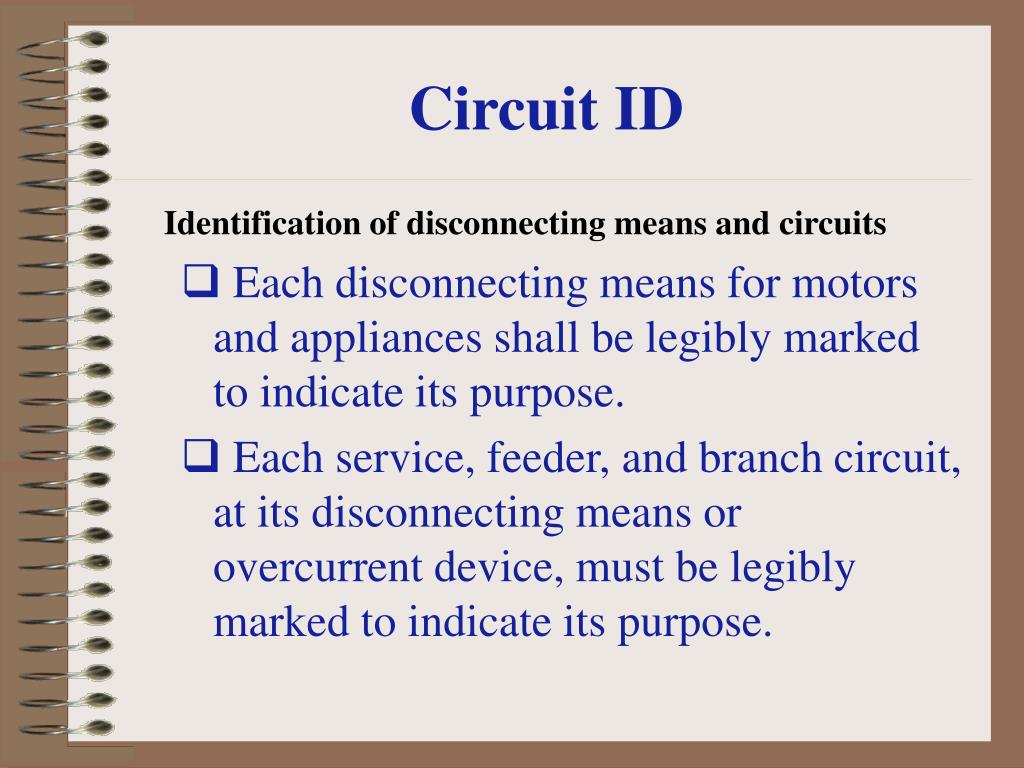 Circuit ID

Identification of disconnecting means and circuits

❑ Each disconnecting means for motors and appliances shall be legibly marked to indicate its purpose.

❑ Each service, feeder, and branch circuit, at its disconnecting means or overcurrent device, must be legibly marked to indicate its purpose.